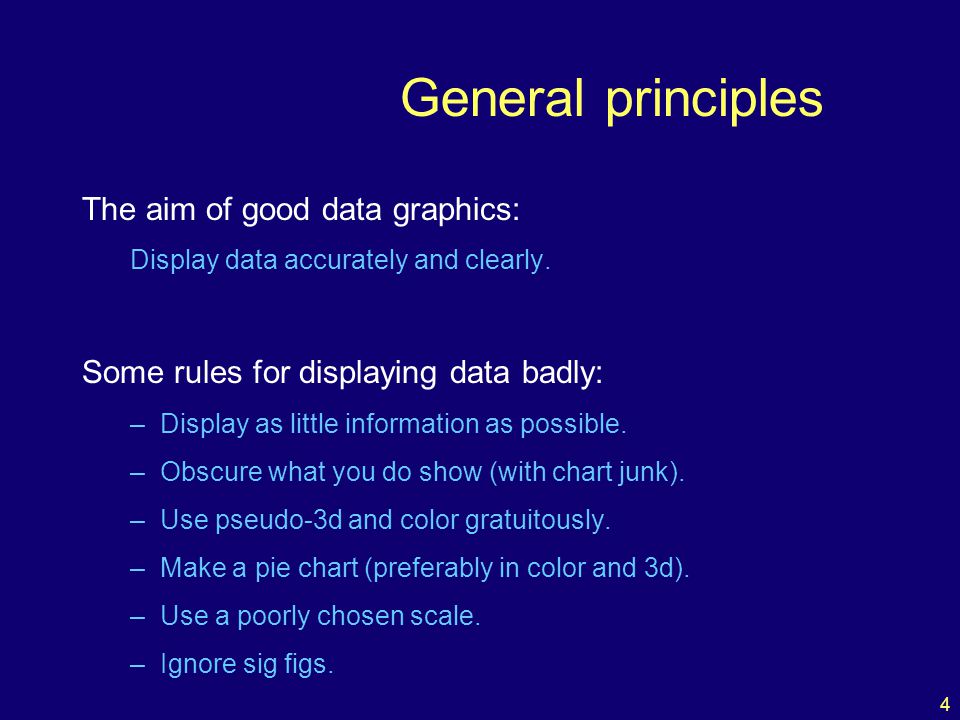 General principles

The aim of good data graphics:

Display data accurately and clearly.

Some rules for displaying data badly:

– Display as little information as possible.
– Obscure what you do show (with chart junk).
– Use pseudo-3d and color gratuitously.
– Make a pie chart (preferably in color and 3d).
– Use a poorly chosen scale.
– Ignore sig figs.

4